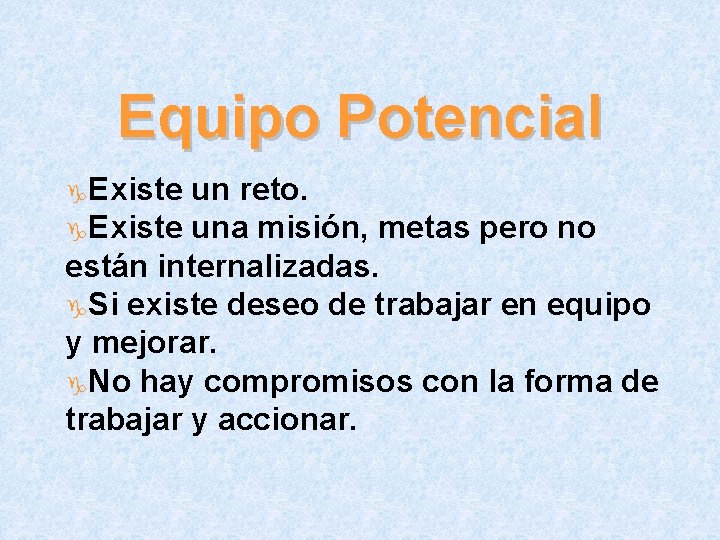 Equipo Potencial

Existe un reto.
Existe una misión, metas pero no están internalizadas.
Si existe deseo de trabajar en equipo y mejorar.
No hay compromisos con la forma de trabajar y accionar.